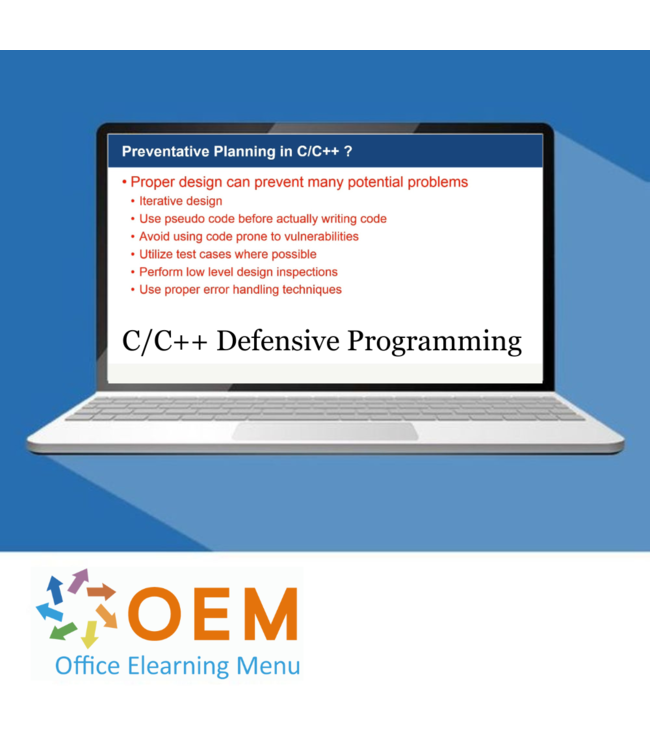 Preventative Planning in C/C++ ?

• Proper design can prevent many potential problems
• Iterative design
• Use pseudo code before actually writing code
• Avoid using code prone to vulnerabilities
• Utilize test cases where possible
• Perform low level design inspections
• Use proper error handling techniques

C/C++ Defensive Programming

OEM
Office Elearning Menu